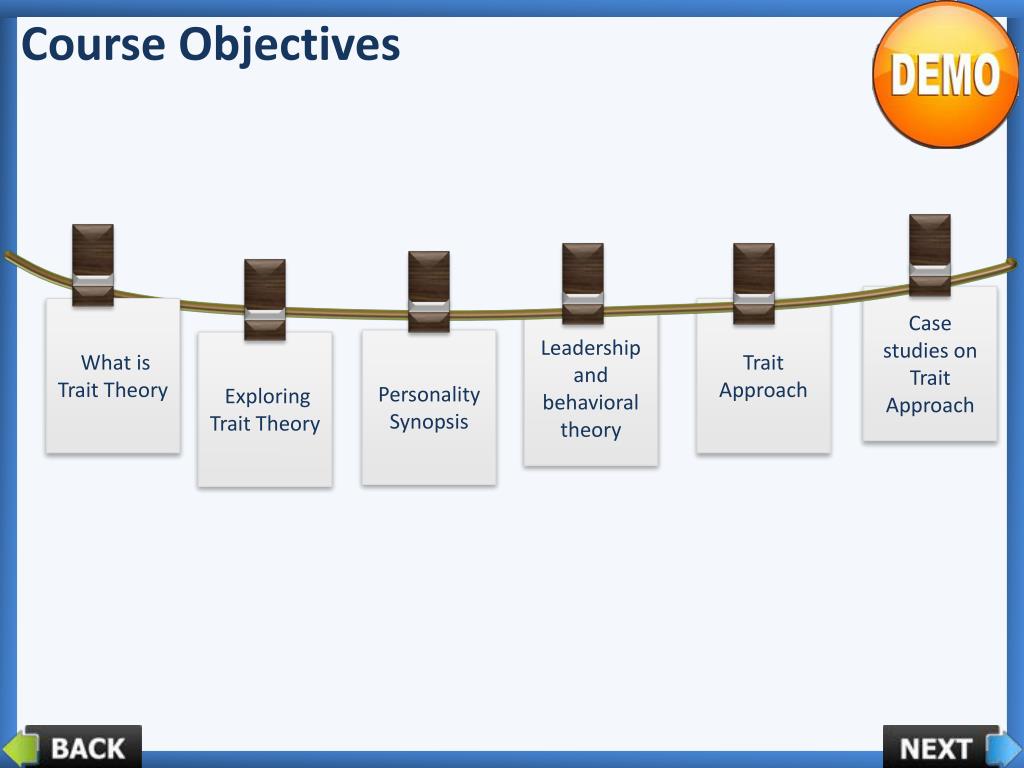 Course Objectives

DEMO

What is Trait Theory

Exploring Trait Theory

Personality Synopsis

Leadership and behavioral theory

Trait Approach

Case studies on Trait Approach

BACK

NEXT